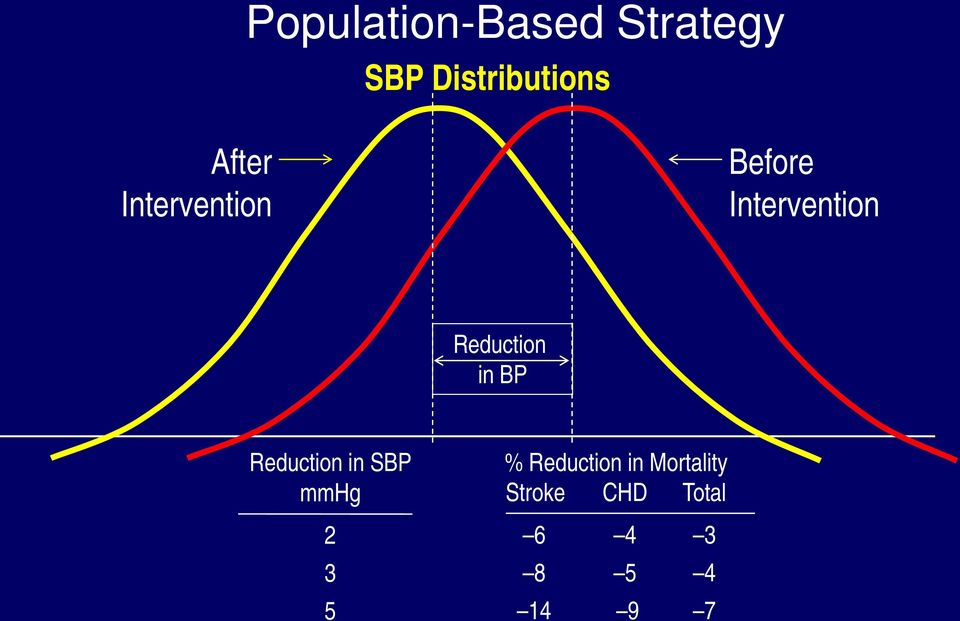 Population-Based Strategy

SBP Distributions

After Intervention

Before Intervention

Reduction in BP

| Reduction in SBP mmHg | % Reduction in Mortality Stroke | CHD | Total |
|---|---|---|---|
| 2 | –6 | –4 | –3 |
| 3 | –8 | –5 | –4 |
| 5 | –14 | –9 | –7 |